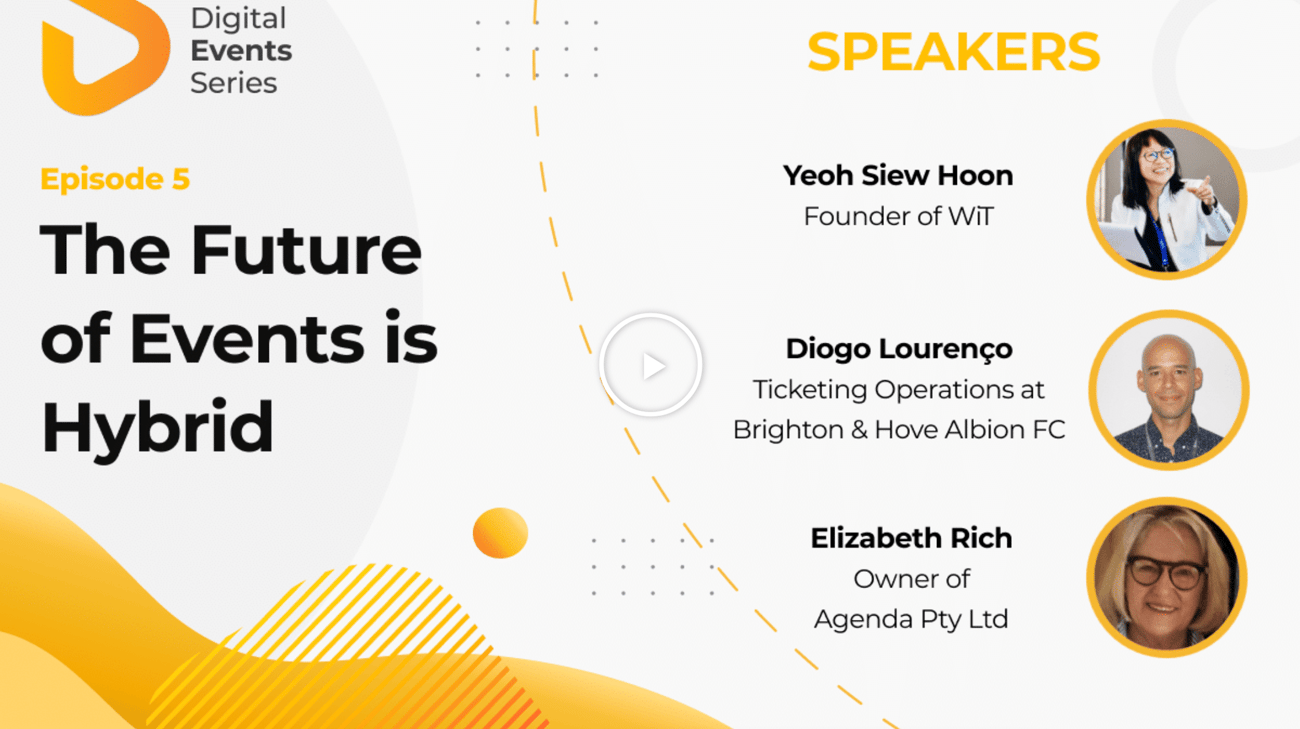 Digital
Events
Series

Episode 5

The Future of Events is Hybrid

SPEAKERS

Yeoh Siew Hoon
Founder of WiT

Diogo Lourenço
Ticketing Operations at Brighton & Hove Albion FC

Elizabeth Rich
Owner of Agenda Pty Ltd